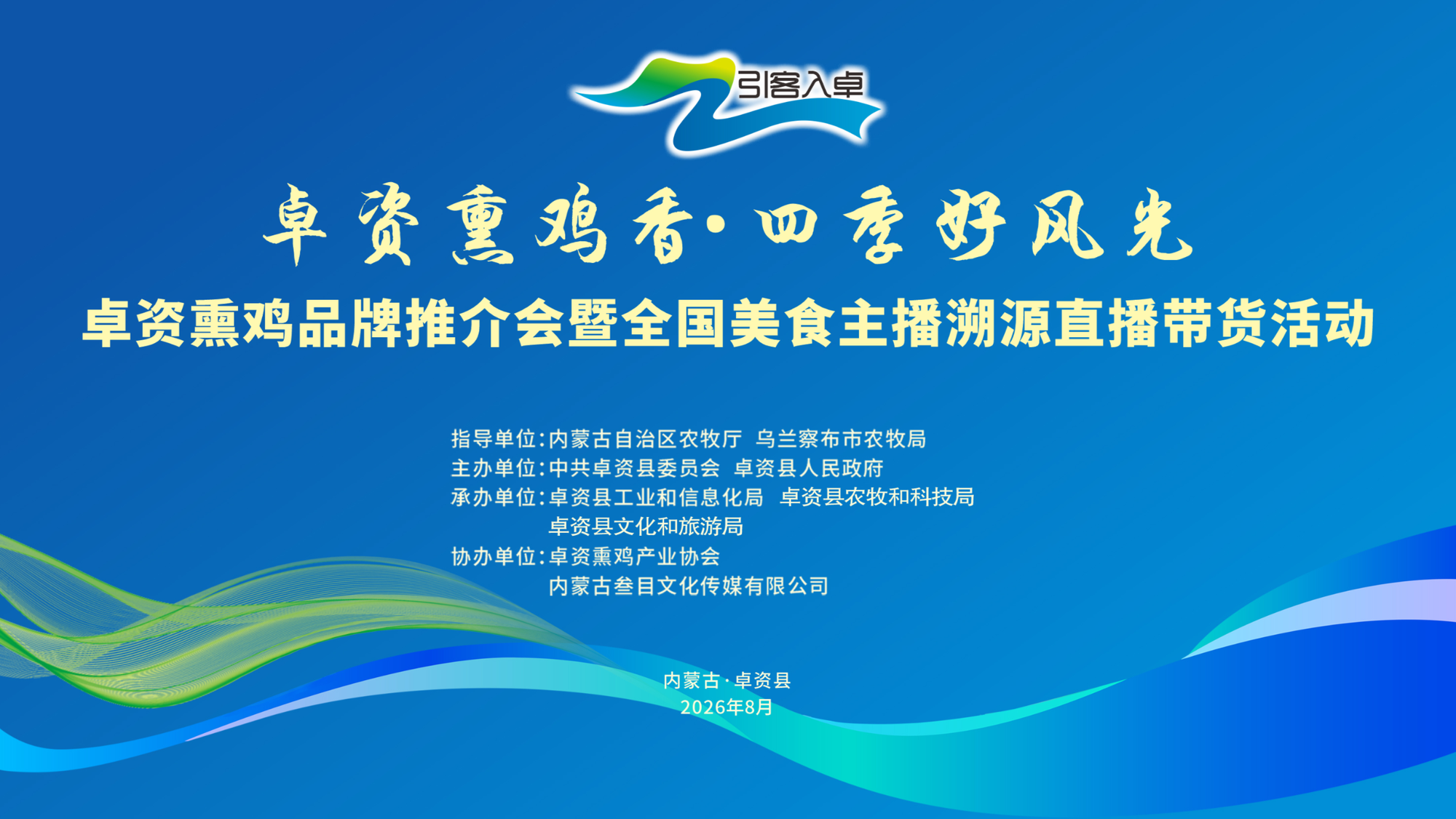 引客入卓

卓资熏鸡香·四季好风光

卓资熏鸡品牌推介会暨全国美食主播溯源直播带货活动

指导单位:内蒙古自治区农牧厅 乌兰察布市农牧局
主办单位:中共卓资县委员会 卓资县人民政府
承办单位:卓资县工业和信息化局 卓资县农牧和科技局
卓资县文化和旅游局
协办单位:卓资熏鸡产业协会
内蒙古叁目文化传媒有限公司

内蒙古·卓资县
2026年8月